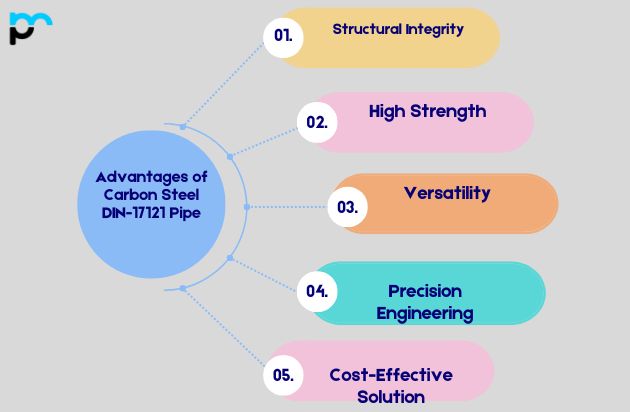 Advantages of Carbon Steel DIN-17121 Pipe

01. Structural Integrity

02. High Strength

03. Versatility

04. Precision Engineering

05. Cost-Effective Solution